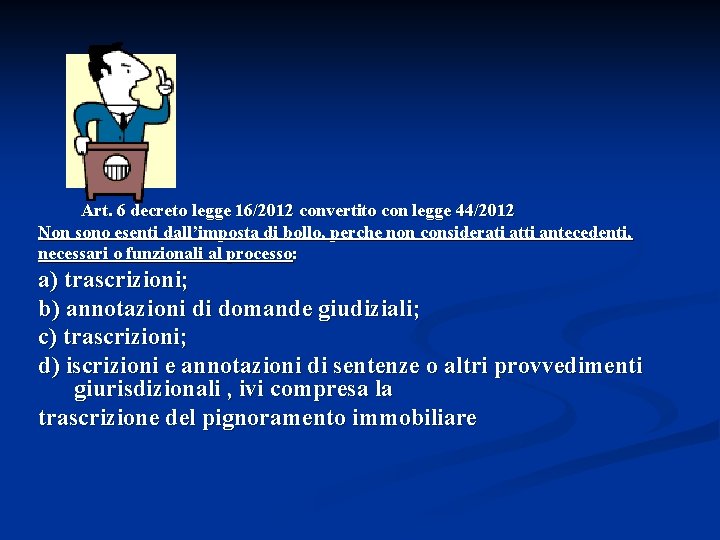 Art. 6 decreto legge 16/2012 convertito con legge 44/2012

Non sono esenti dall'imposta di bollo, perche non considerati atti antecedenti, necessari o funzionali al processo:

a) trascrizioni;

b) annotazioni di domande giudiziali;

c) trascrizioni;

d) iscrizioni e annotazioni di sentenze o altri provvedimenti giurisdizionali , ivi compresa la

trascrizione del pignoramento immobiliare